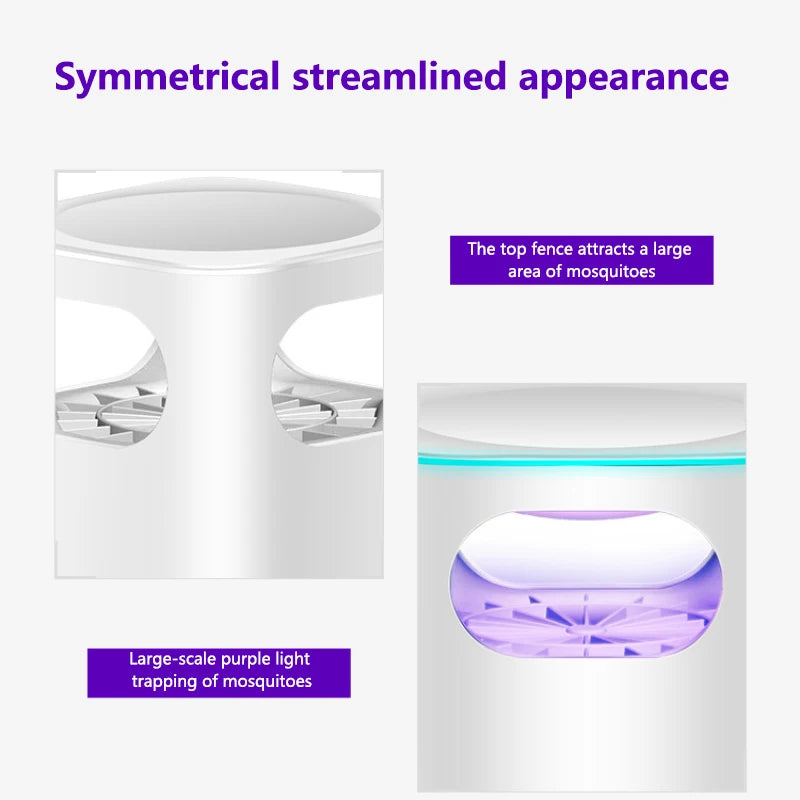 Symmetrical streamlined appearance

The top fence attracts a large area of mosquitoes

Large-scale purple light trapping of mosquitoes